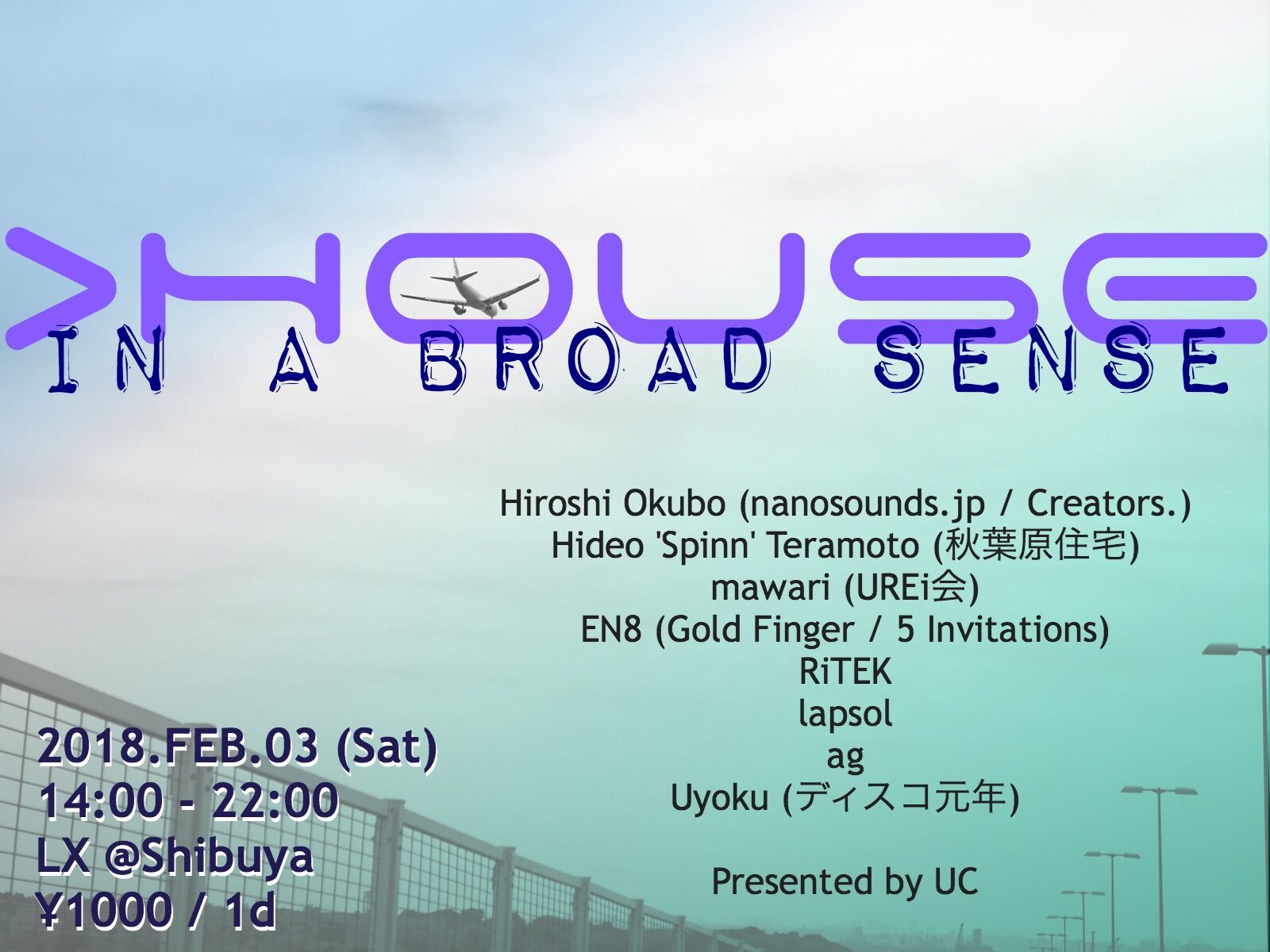 >HOUSE
IN A BROAD SENSE

Hiroshi Okubo (nanosounds.jp / Creators.)
Hideo 'Spinn' Teramoto (秋葉原住宅)
mawari (UREi会)
EN8 (Gold Finger / 5 Invitations)
RiTEK
lapsol
ag
Uyoku (ディスコ元年)

Presented by UC

2018.FEB.03 (Sat)
14:00 - 22:00
LX @Shibuya
¥1000 / 1d